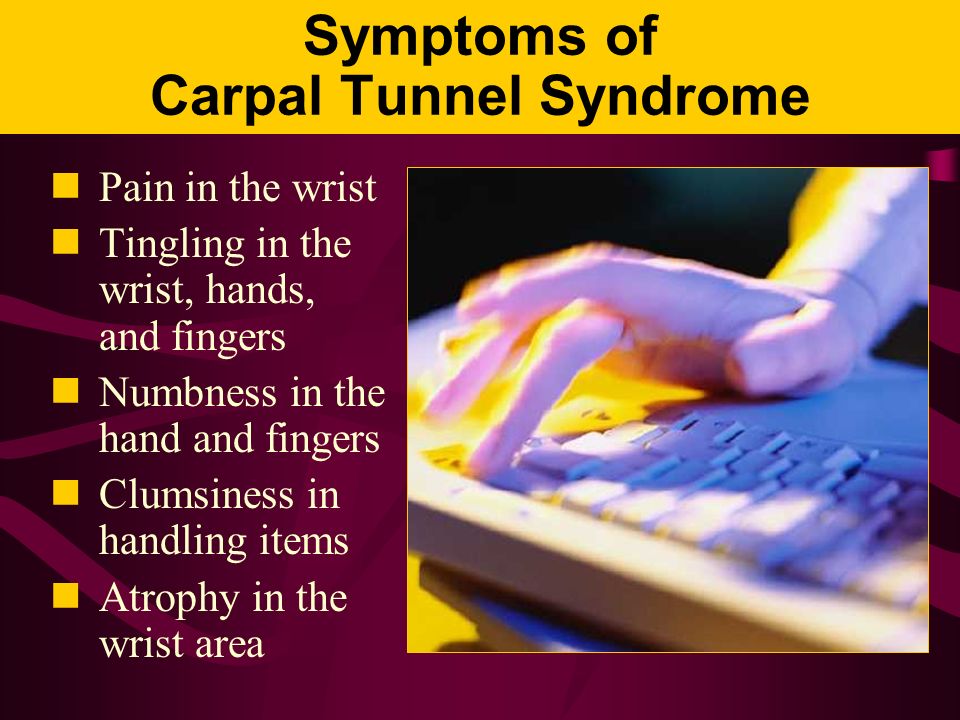 Symptoms of
Carpal Tunnel Syndrome

- Pain in the wrist
- Tingling in the wrist, hands, and fingers
- Numbness in the hand and fingers
- Clumsiness in handling items
- Atrophy in the wrist area